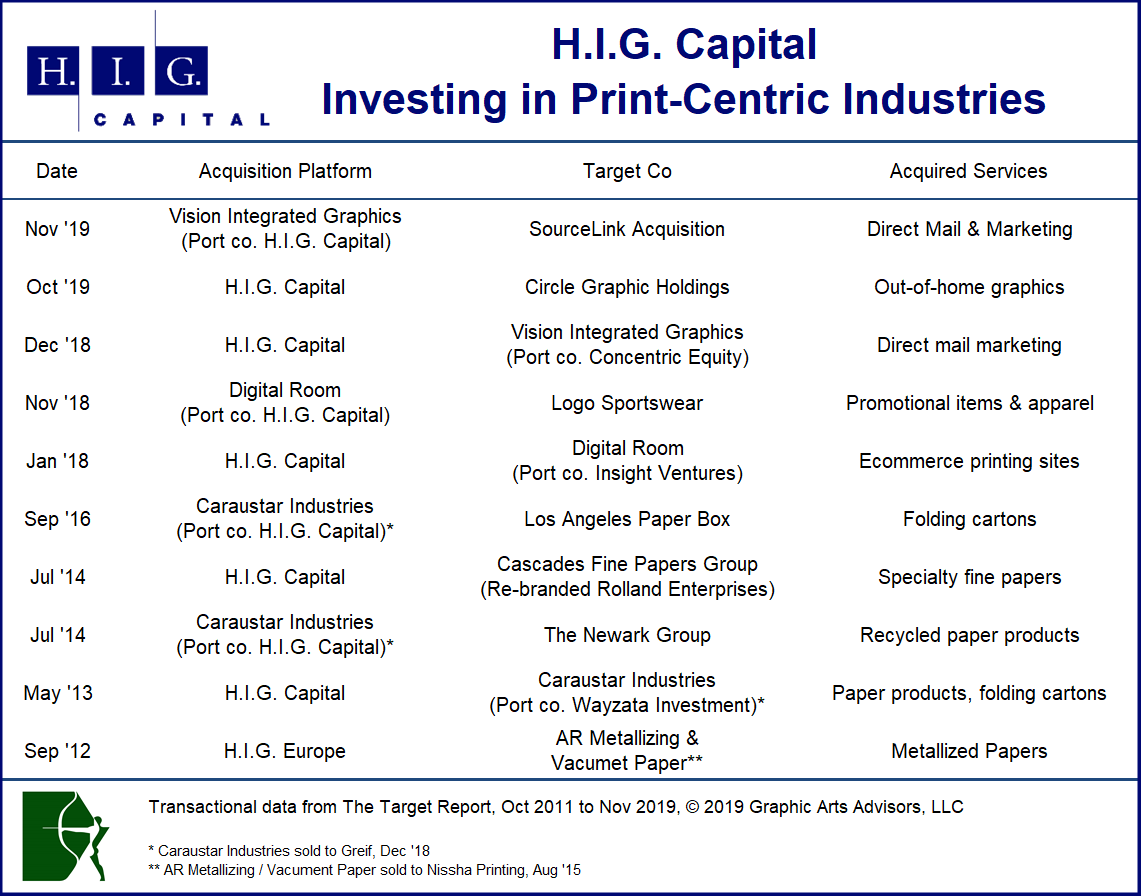 H. I. G.
CAPITAL

H.I.G. Capital
Investing in Print-Centric Industries

| Date | Acquisition Platform | Target Co | Acquired Services |
|---|---|---|---|
| Nov '19 | Vision Integrated Graphics (Port co. H.I.G. Capital) | SourceLink Acquisition | Direct Mail & Marketing |
| Oct '19 | H.I.G. Capital | Circle Graphic Holdings | Out-of-home graphics |
| Dec '18 | H.I.G. Capital | Vision Integrated Graphics (Port co. Concentric Equity) | Direct mail marketing |
| Nov '18 | Digital Room (Port co. H.I.G. Capital) | Logo Sportswear | Promotional items & apparel |
| Jan '18 | H.I.G. Capital | Digital Room (Port co. Insight Ventures) | Ecommerce printing sites |
| Sep '16 | Caraustar Industries (Port co. H.I.G. Capital)* | Los Angeles Paper Box | Folding cartons |
| Jul '14 | H.I.G. Capital | Cascades Fine Papers Group (Re-branded Rolland Enterprises) | Specialty fine papers |
| Jul '14 | Caraustar Industries (Port co. H.I.G. Capital)* | The Newark Group | Recycled paper products |
| May '13 | H.I.G. Capital | Caraustar Industries (Port co. Wayzata Investment)* | Paper products, folding cartons |
| Sep '12 | H.I.G. Europe | AR Metallizing & Vacumet Paper** | Metallized Papers |

Transactional data from The Target Report, Oct 2011 to Nov 2019, © 2019 Graphic Arts Advisors, LLC

* Caraustar Industries sold to Greif, Dec '18
** AR Metallizing / Vacument Paper sold to Nissha Printing, Aug '15